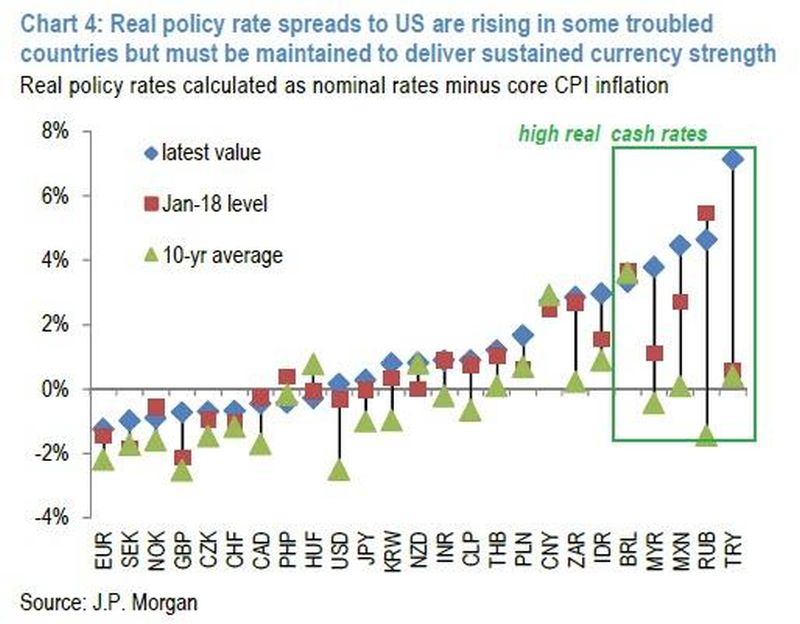 Chart 4: Real policy rate spreads to US are rising in some troubled countries but must be maintained to deliver sustained currency strength

Real policy rates calculated as nominal rates minus core CPI inflation

high real cash rates

latest value
Jan-18 level
10-yr average

8%
6%
4%
2%
0%
-2%
-4%

EUR
SEK
NOK
GBP
CZK
CHF
CAD
PHP
HUF
USD
JPY
KRW
NZD
INR
CLP
THB
PLN
CNY
ZAR
IDR
BRL
MYR
MXN
RUB
TRY

Source: J.P. Morgan